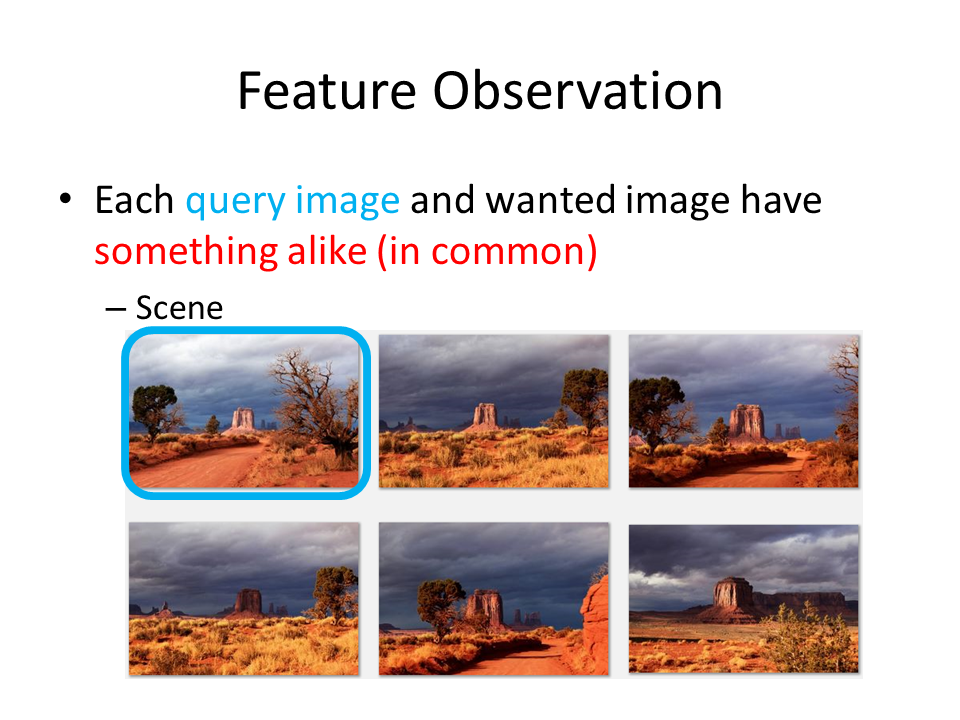 Feature Observation

• Each query image and wanted image have something alike (in common)

– Scene